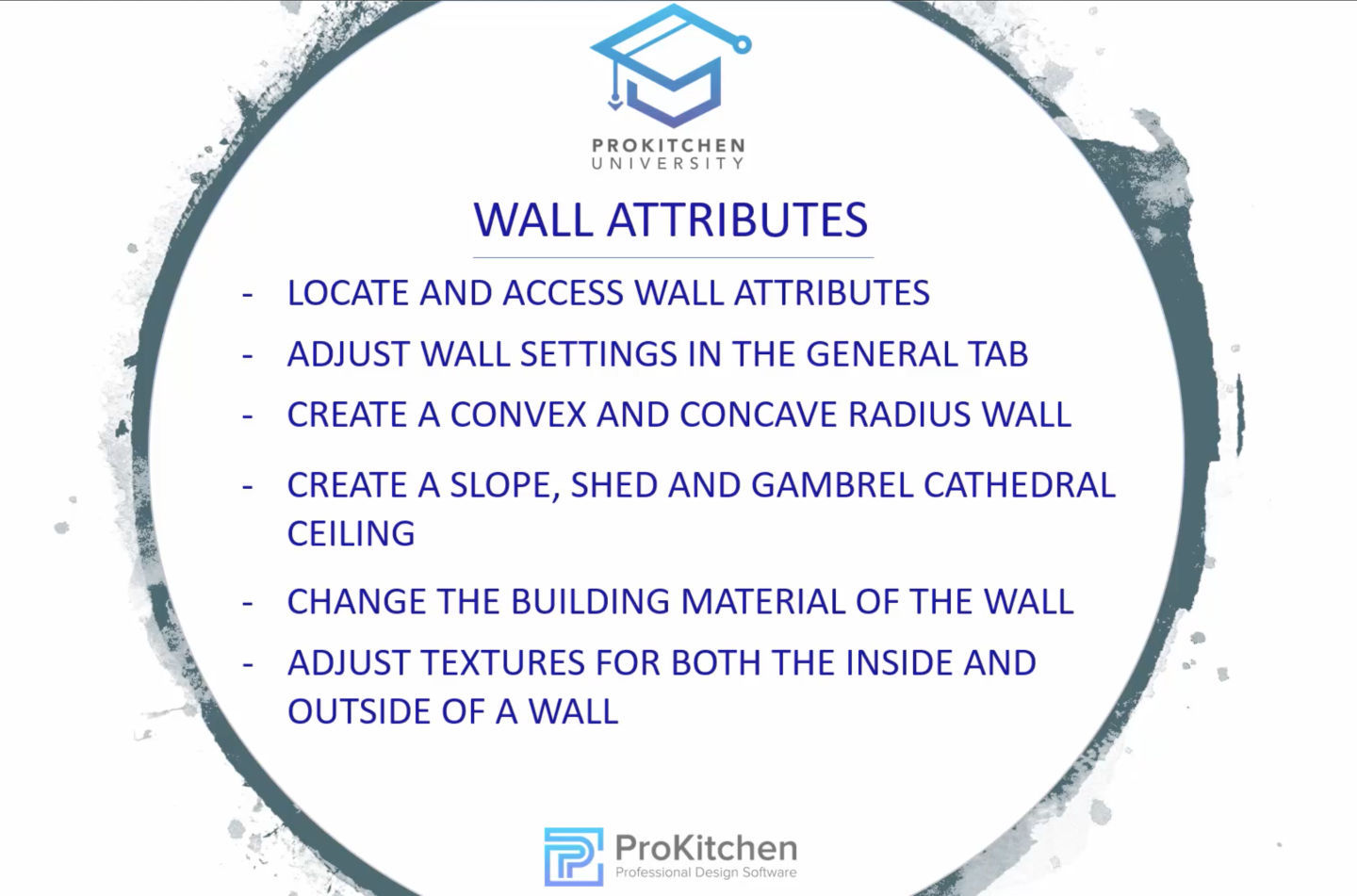 PROKITCHEN
UNIVERSITY

WALL ATTRIBUTES

- LOCATE AND ACCESS WALL ATTRIBUTES
- ADJUST WALL SETTINGS IN THE GENERAL TAB
- CREATE A CONVEX AND CONCAVE RADIUS WALL
- CREATE A SLOPE, SHED AND GAMBREL CATHEDRAL CEILING
- CHANGE THE BUILDING MATERIAL OF THE WALL
- ADJUST TEXTURES FOR BOTH THE INSIDE AND OUTSIDE OF A WALL

ProKitchen
Professional Design Software